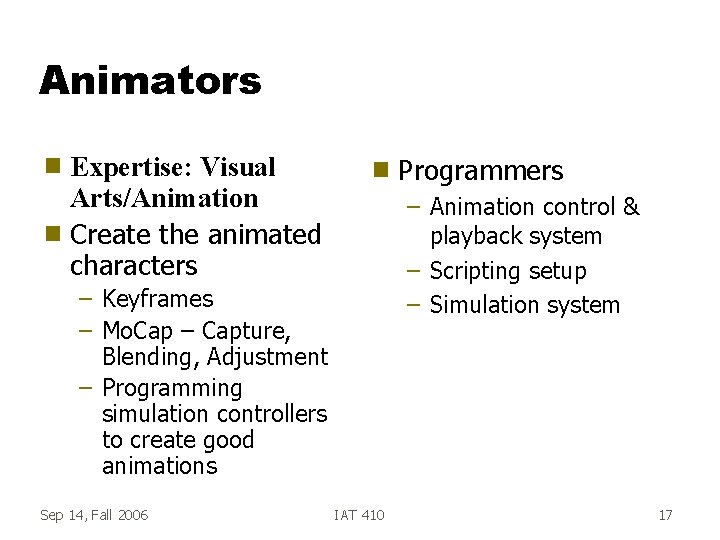 Animators

- Expertise: Visual Arts/Animation
- Create the animated characters
  – Keyframes
  – MoCap – Capture, Blending, Adjustment
  – Programming simulation controllers to create good animations

- Programmers
  – Animation control & playback system
  – Scripting setup
  – Simulation system

Sep 14, Fall 2006

IAT 410

17